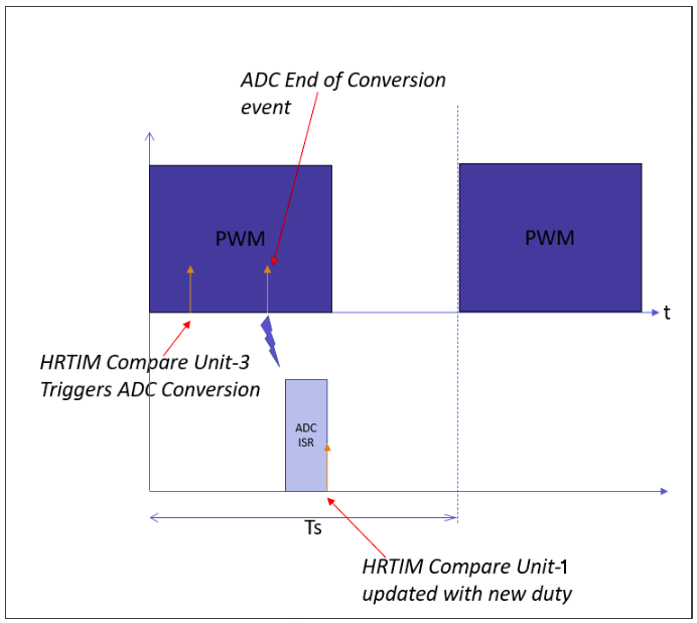 ADC End of Conversion event

PWM

PWM

t

HRTIM Compare Unit-3 Triggers ADC Conversion

ADC ISR

Ts

HRTIM Compare Unit-1 updated with new duty